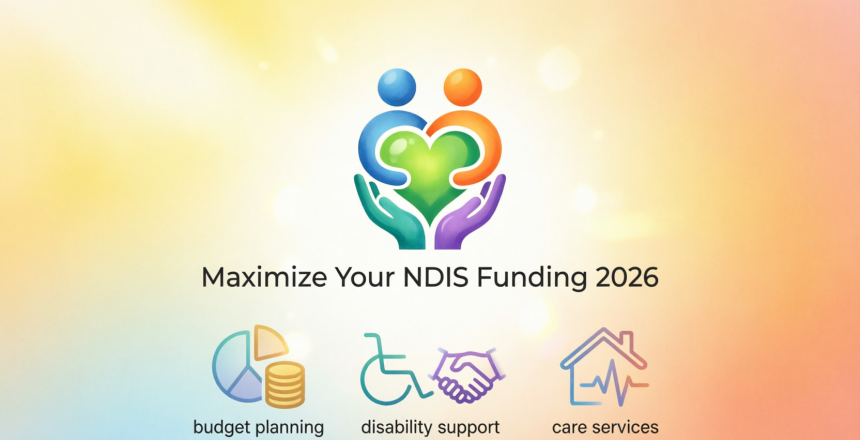 Maximize Your NDIS Funding 2026

budget planning

disability support

care services